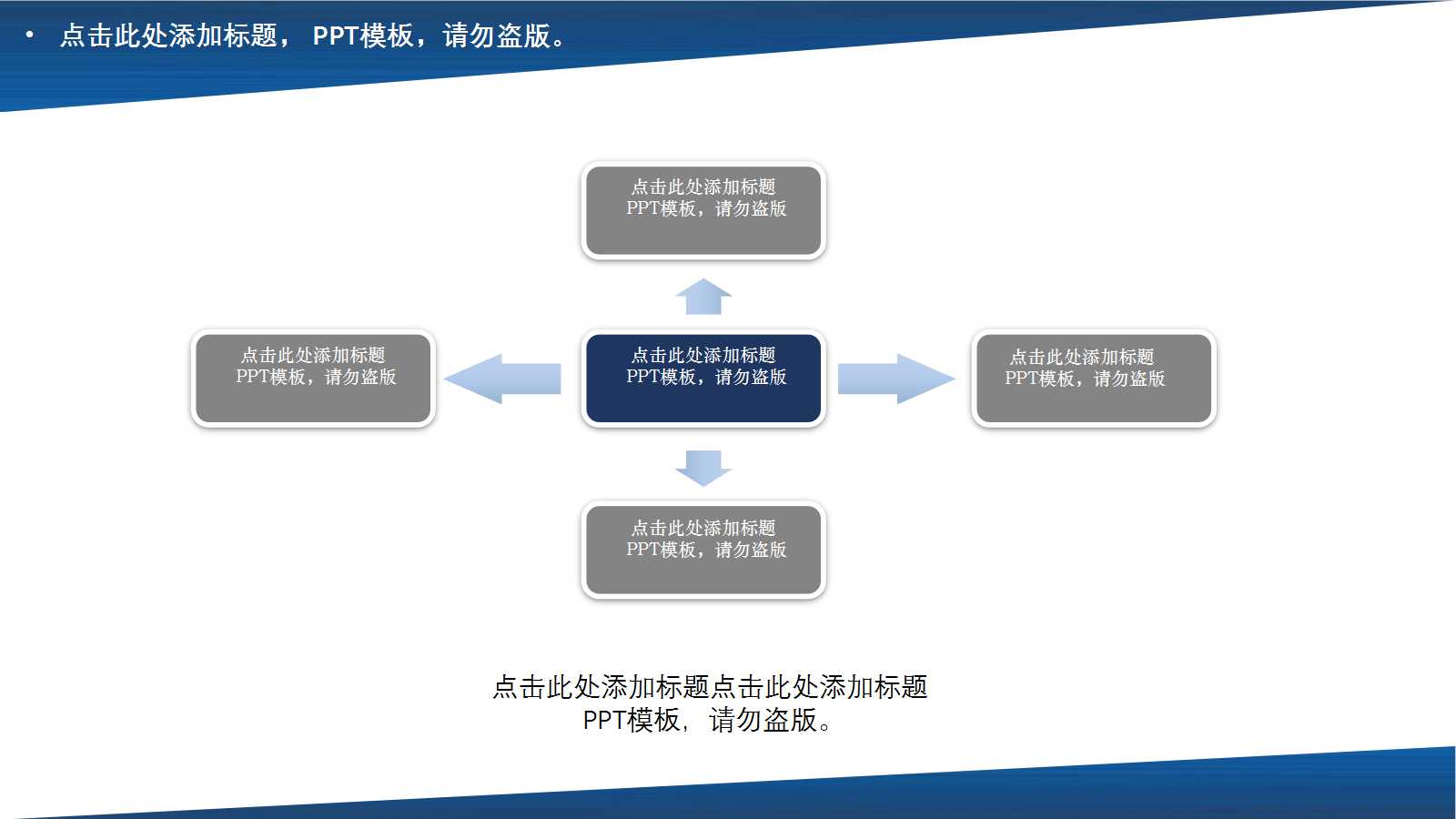 • 点击此处添加标题， PPT模板，请勿盗版。

点击此处添加标题
PPT模板，请勿盗版

点击此处添加标题
PPT模板，请勿盗版

点击此处添加标题
PPT模板，请勿盗版

点击此处添加标题
PPT模板，请勿盗版

点击此处添加标题
PPT模板，请勿盗版

点击此处添加标题点击此处添加标题
PPT模板，请勿盗版。